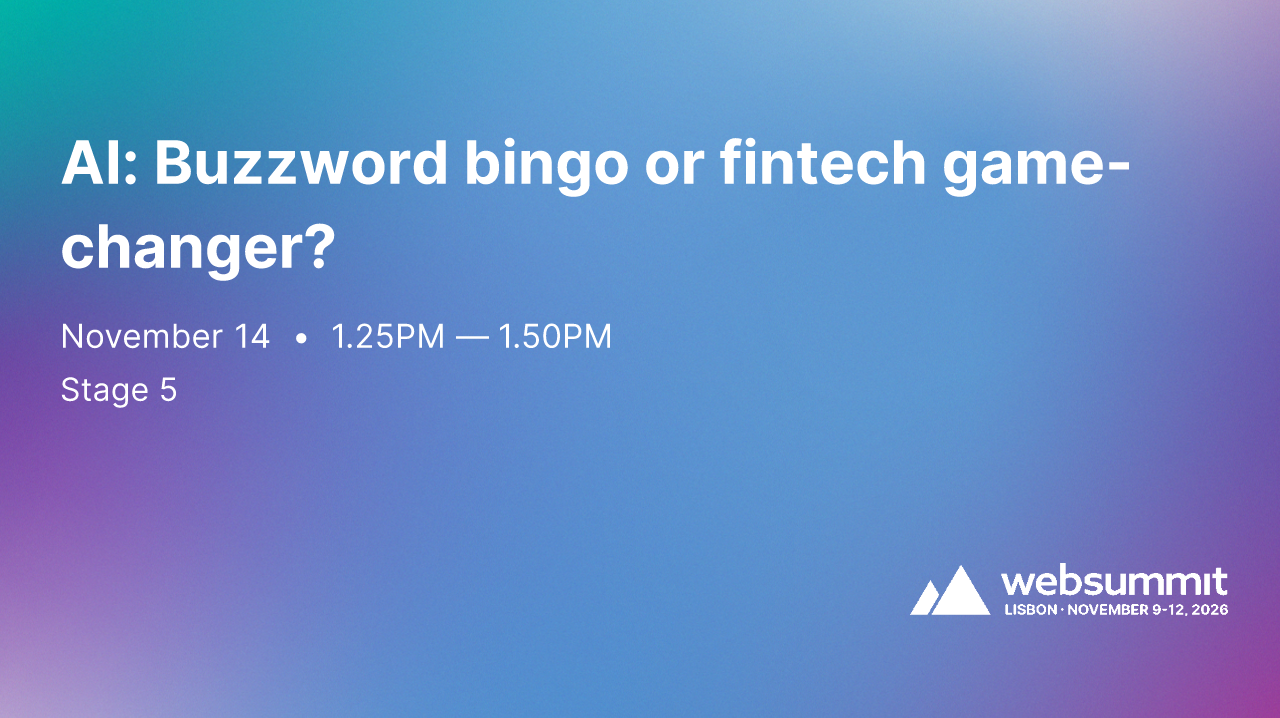 AI: Buzzword bingo or fintech game-changer?

November 14 • 1.25PM — 1.50PM

Stage 5

websummit
LISBON · NOVEMBER 9-12, 2026